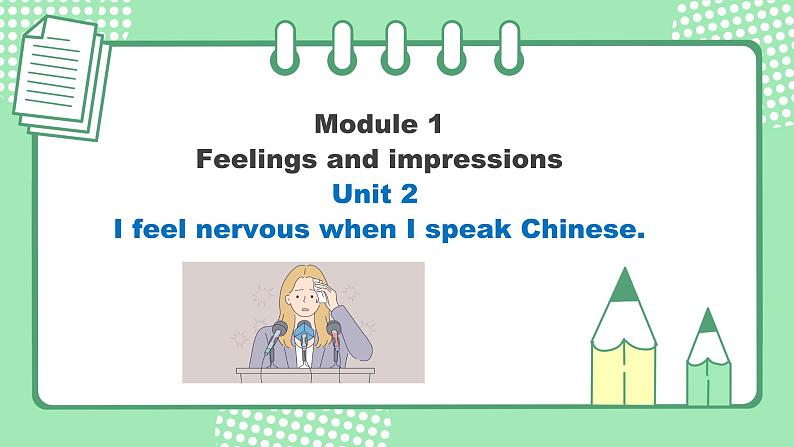 Module 1
Feelings and impressions
Unit 2
I feel nervous when I speak Chinese.